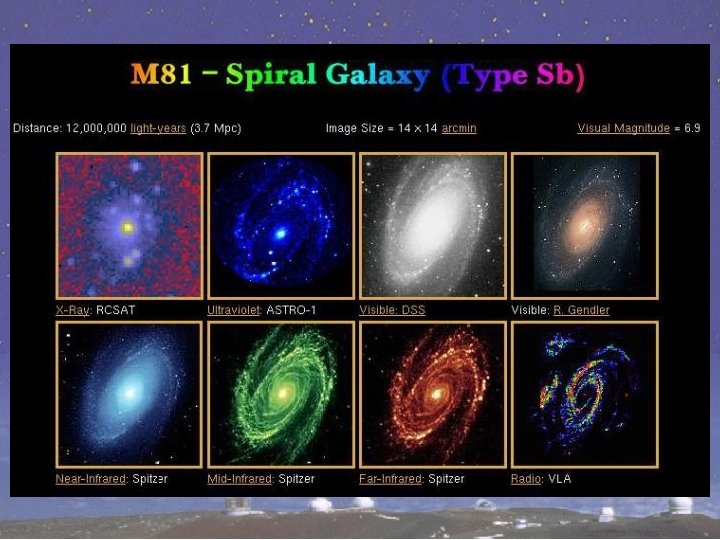 M81 – Spiral Galaxy (Type Sb)

Distance: 12,000,000 light-years (3.7 Mpc)

Image Size = 14 x 14 arcmin

Visual Magnitude = 6.9

X-Ray: RCSAT

Ultraviolet: ASTRO-1

Visible: DSS

Visible: R. Gendler

Near-Infrared: Spitzer

Mid-Infrared: Spitzer

Far-Infrared: Spitzer

Radio: VLA